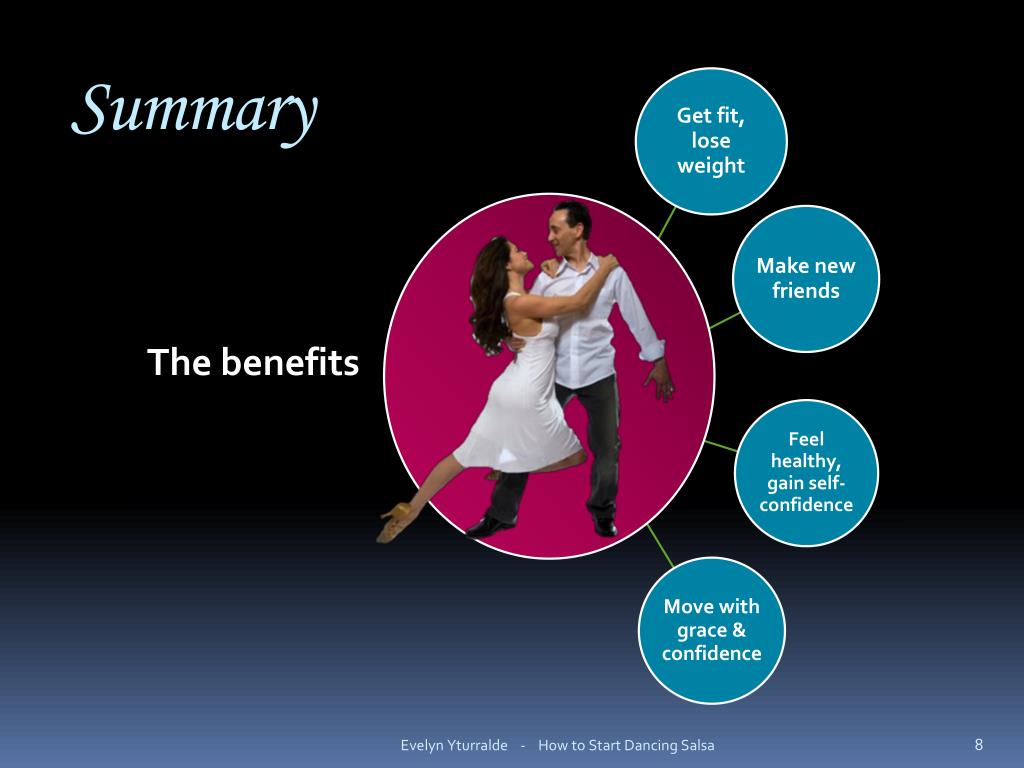 Summary

The benefits

Get fit, lose weight

Make new friends

Feel healthy, gain self-confidence

Move with grace & confidence

Evelyn Yturralde - How to Start Dancing Salsa

8